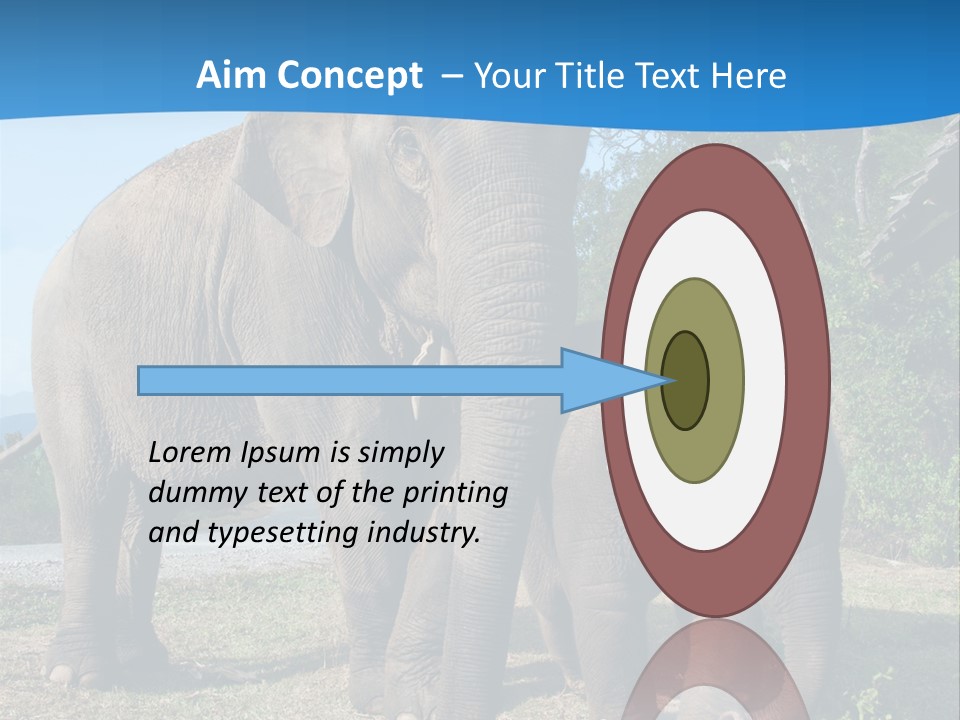 Aim Concept – Your Title Text Here

Lorem Ipsum is simply dummy text of the printing and typesetting industry.